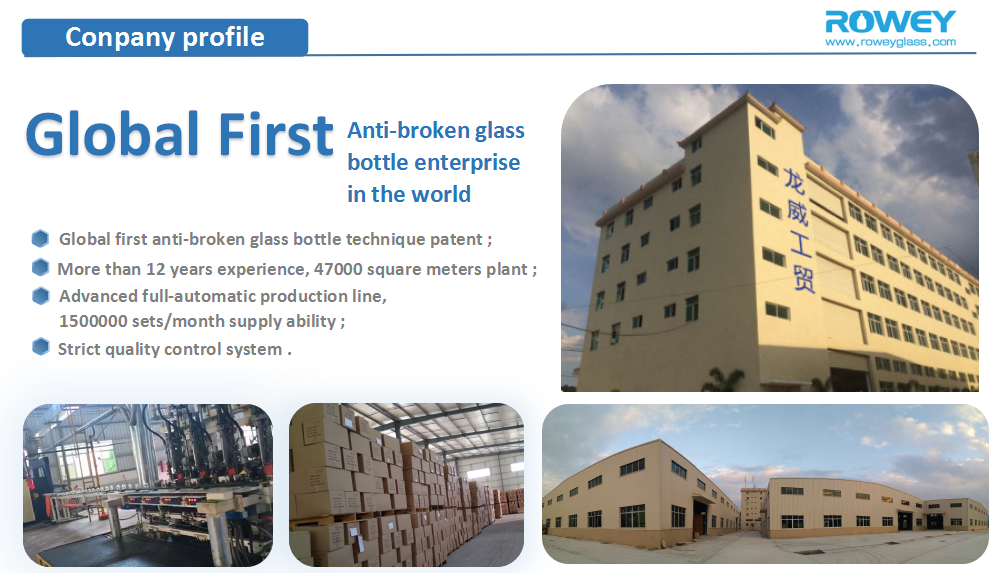 Conpany profile

ROWEY
www.roweyglass.com

Global First Anti-broken glass bottle enterprise in the world

Global first anti-broken glass bottle technique patent ;
More than 12 years experience, 47000 square meters plant ;
Advanced full-automatic production line, 1500000 sets/month supply ability ;
Strict quality control system .

龙威工贸